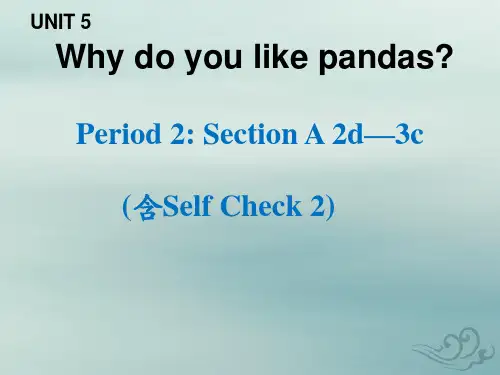 UNIT 5

Why do you like pandas?

Period 2: Section A 2d—3c

(含Self Check 2)